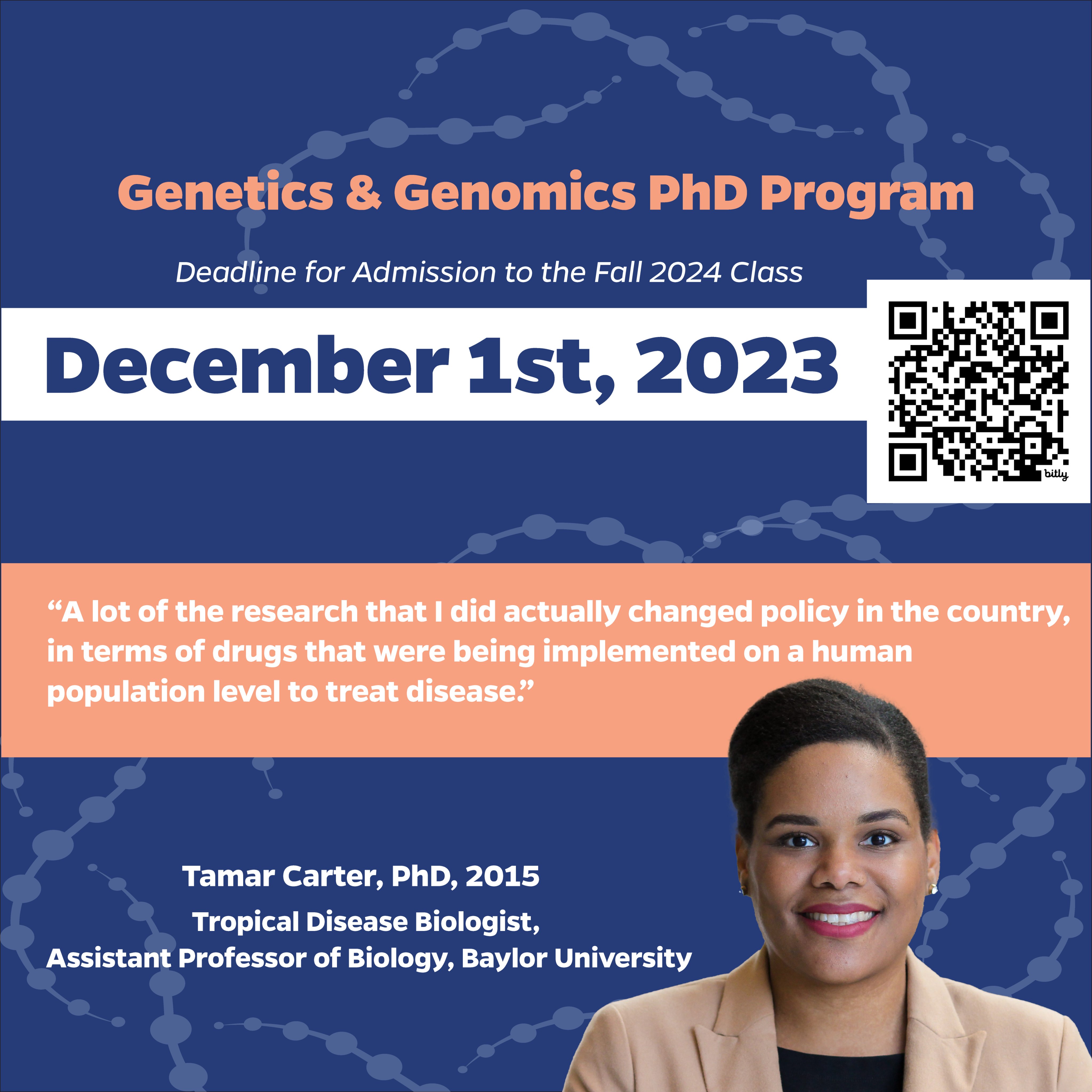 Genetics & Genomics PhD Program

Deadline for Admission to the Fall 2024 Class

December 1st, 2023

bitly

“A lot of the research that I did actually changed policy in the country, in terms of drugs that were being implemented on a human population level to treat disease.”

Tamar Carter, PhD, 2015

Tropical Disease Biologist,
Assistant Professor of Biology, Baylor University